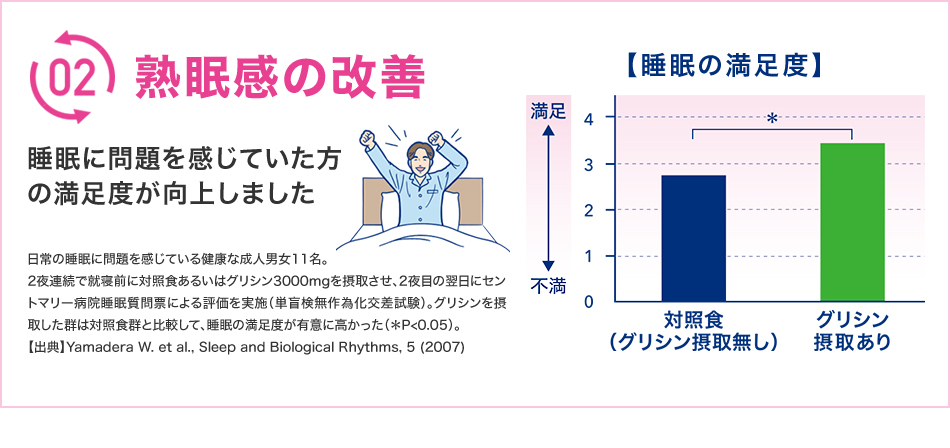 02 熟眠感の改善

睡眠に問題を感じていた方の満足度が向上しました

日常の睡眠に問題を感じている健康な成人男女11名。
2夜連続で就寝前に対照食あるいはグリシン3000mgを摂取させ、2夜目の翌日にセントマリー病院睡眠質問票による評価を実施（単盲検無作為化交差試験）。グリシンを摂取した群は対照食群と比較して、睡眠の満足度が有意に高かった（＊P<0.05）。
【出典】Yamadera W. et al., Sleep and Biological Rhythms, 5 (2007)

【睡眠の満足度】

満足
不満

4
3
2
1
0

＊

対照食
（グリシン摂取無し）

グリシン
摂取あり